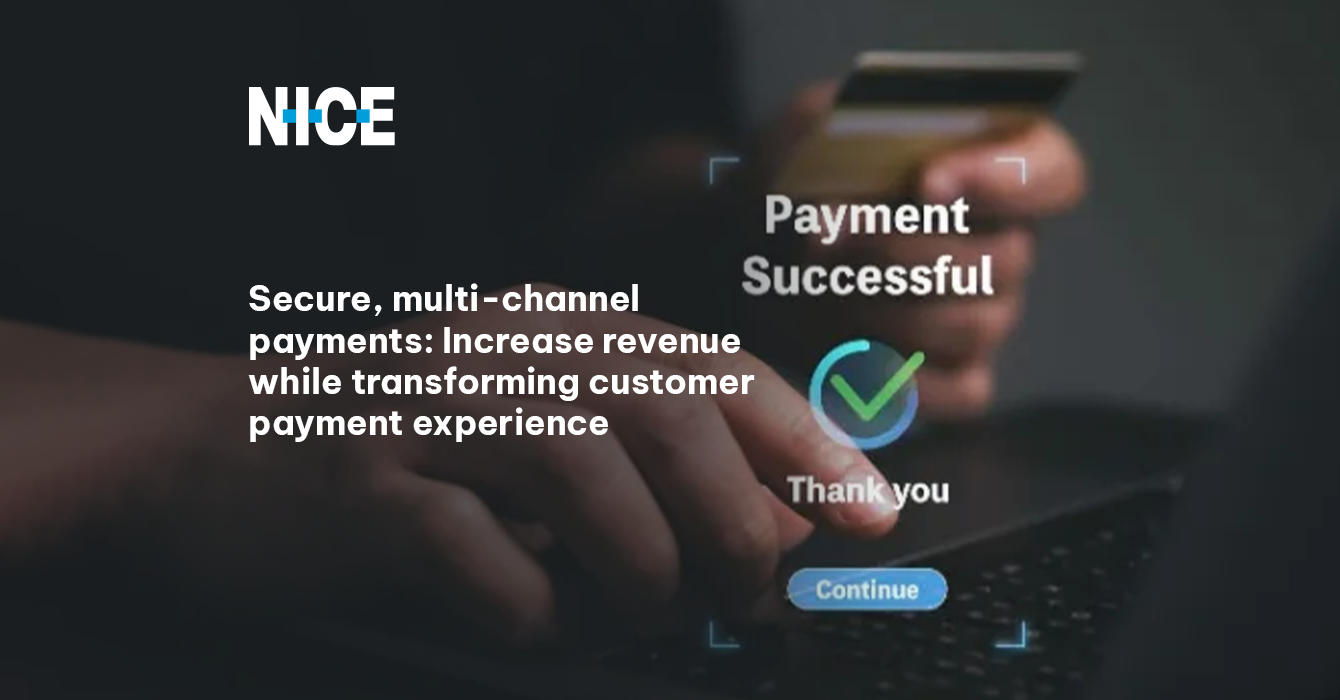 NICE

Secure, multi-channel payments: Increase revenue while transforming customer payment experience

Payment Successful

Thank you

Continue